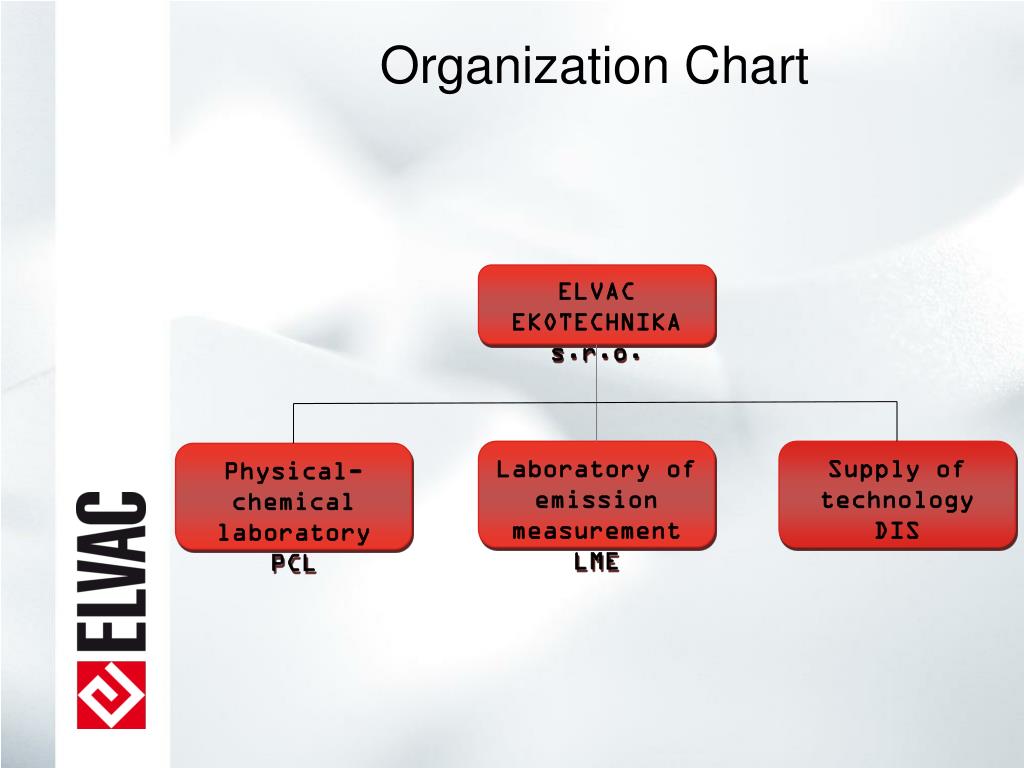 Organization Chart

ELVAC EKOTECHNIKA s.r.o.

Physical-chemical laboratory PCL

Laboratory of emission measurement LME

Supply of technology DIS

ELVAC